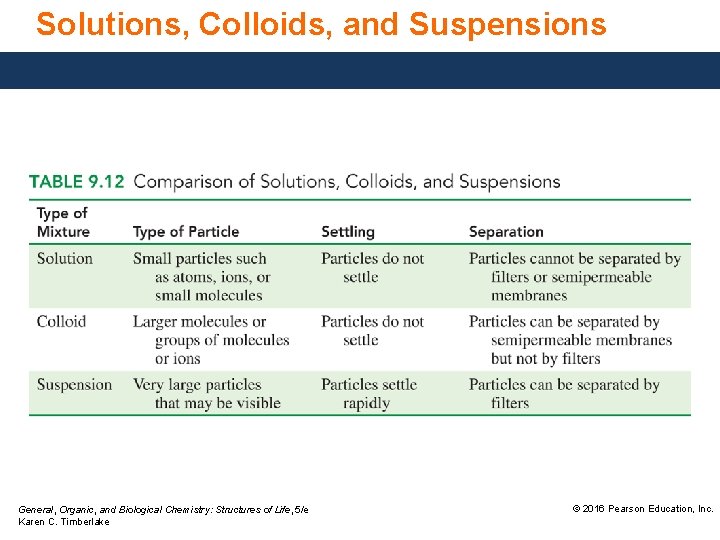 Solutions, Colloids, and Suspensions

TABLE 9.12 Comparison of Solutions, Colloids, and Suspensions

| Type of Mixture | Type of Particle | Settling | Separation |
|---|---|---|---|
| Solution | Small particles such as atoms, ions, or small molecules | Particles do not settle | Particles cannot be separated by filters or semipermeable membranes |
| Colloid | Larger molecules or groups of molecules or ions | Particles do not settle | Particles can be separated by semipermeable membranes but not by filters |
| Suspension | Very large particles that may be visible | Particles settle rapidly | Particles can be separated by filters |

General, Organic, and Biological Chemistry: Structures of Life, 5/e
Karen C. Timberlake

© 2016 Pearson Education, Inc.